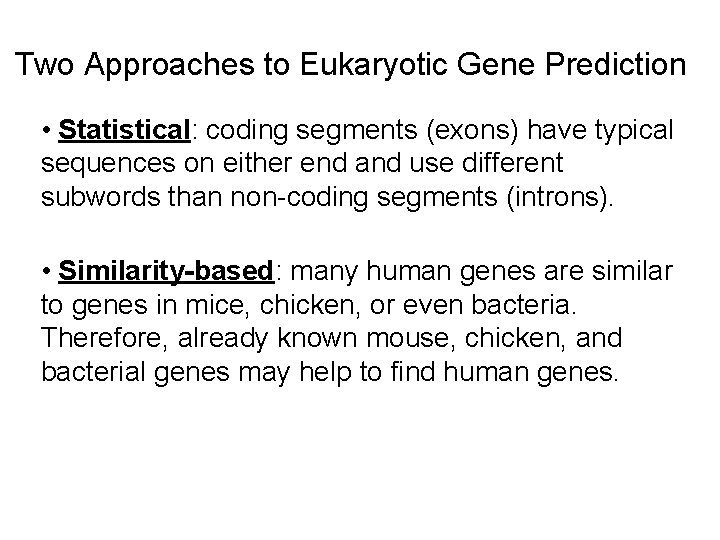 Two Approaches to Eukaryotic Gene Prediction

• Statistical: coding segments (exons) have typical sequences on either end and use different subwords than non-coding segments (introns).

• Similarity-based: many human genes are similar to genes in mice, chicken, or even bacteria. Therefore, already known mouse, chicken, and bacterial genes may help to find human genes.